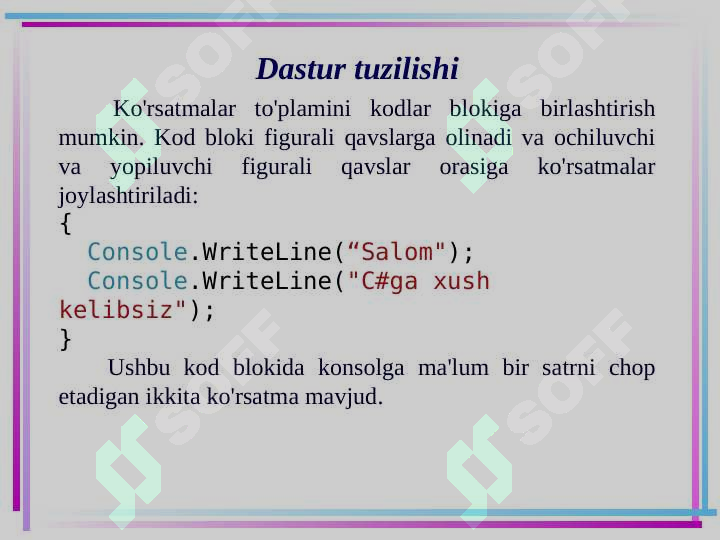 Dastur tuzilishi

Ko'rsatmalar to'plamini kodlar blokiga birlashtirish mumkin. Kod bloki figurali qavslarga olinadi va ochiluvchi va yopiluvchi figurali qavslar orasiga ko'rsatmalar joylashtiriladi:

{
  Console.WriteLine(“Salom");
  Console.WriteLine("C#ga xush kelibsiz");
}

Ushbu kod blokida konsolga ma'lum bir satrni chop etadigan ikkita ko'rsatma mavjud.

SOFF SOFF SOFF SOFF